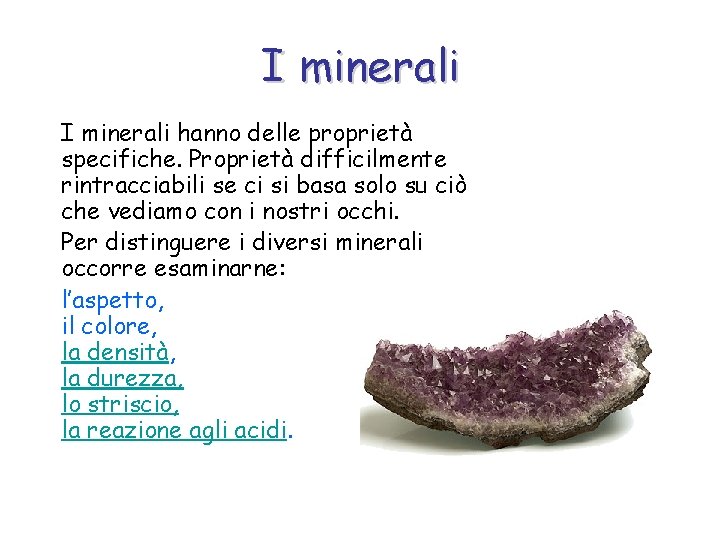 I minerali

I minerali hanno delle proprietà specifiche. Proprietà difficilmente rintracciabili se ci si basa solo su ciò che vediamo con i nostri occhi.

Per distinguere i diversi minerali occorre esaminarne:

l'aspetto,
il colore,
la densità,
la durezza,
lo striscio,
la reazione agli acidi.